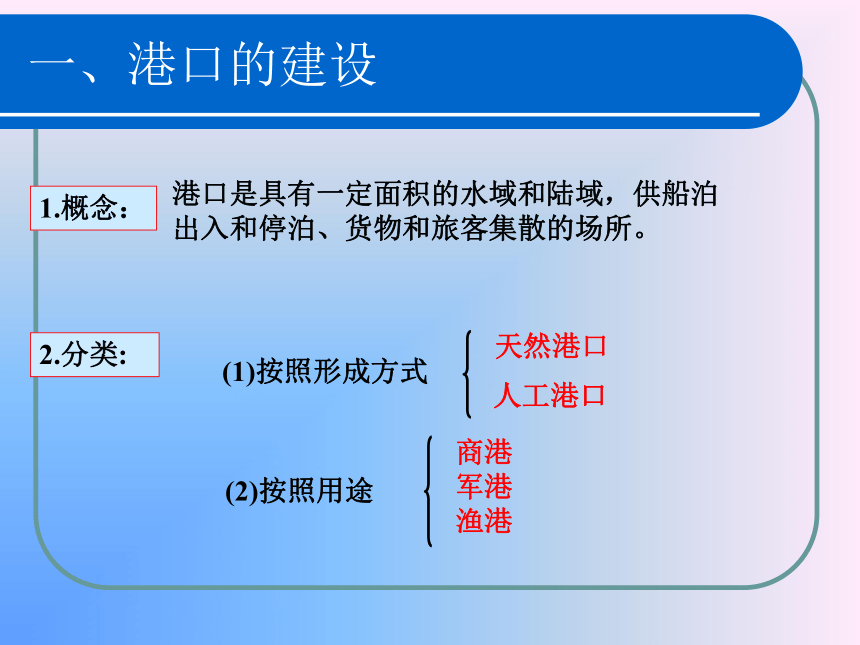 一、港口的建设

1.概念：

港口是具有一定面积的水域和陆域，供船泊出入和停泊、货物和旅客集散的场所。

2.分类:

(1)按照形成方式

天然港口
人工港口

(2)按照用途

商港
军港
渔港